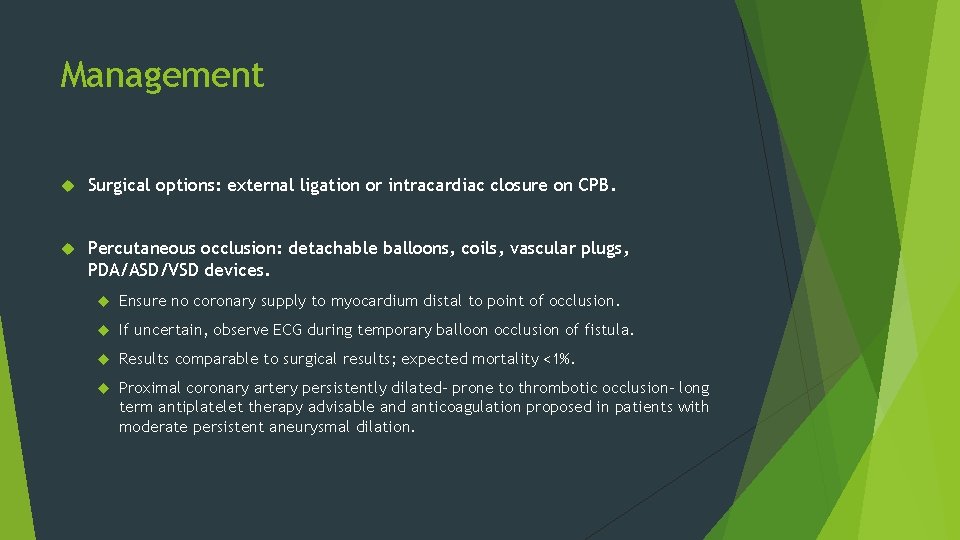 Management

Surgical options: external ligation or intracardiac closure on CPB.

Percutaneous occlusion: detachable balloons, coils, vascular plugs, PDA/ASD/VSD devices.

Ensure no coronary supply to myocardium distal to point of occlusion.

If uncertain, observe ECG during temporary balloon occlusion of fistula.

Results comparable to surgical results; expected mortality <1%.

Proximal coronary artery persistently dilated- prone to thrombotic occlusion- long term antiplatelet therapy advisable and anticoagulation proposed in patients with moderate persistent aneurysmal dilation.